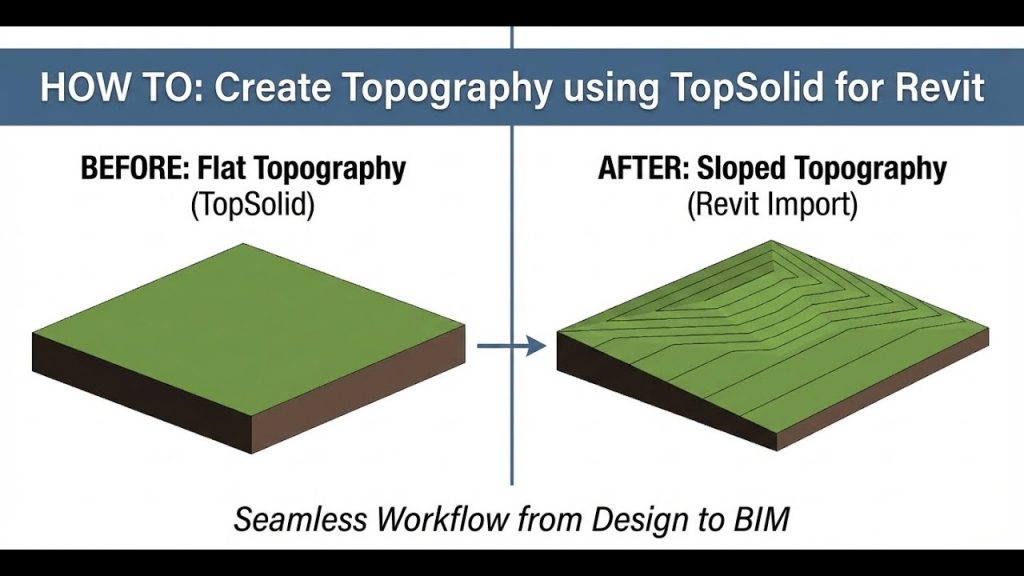 HOW TO: Create Topography using TopSolid for Revit

BEFORE: Flat Topography
(TopSolid)

AFTER: Sloped Topography
(Revit Import)

Seamless Workflow from Design to BIM